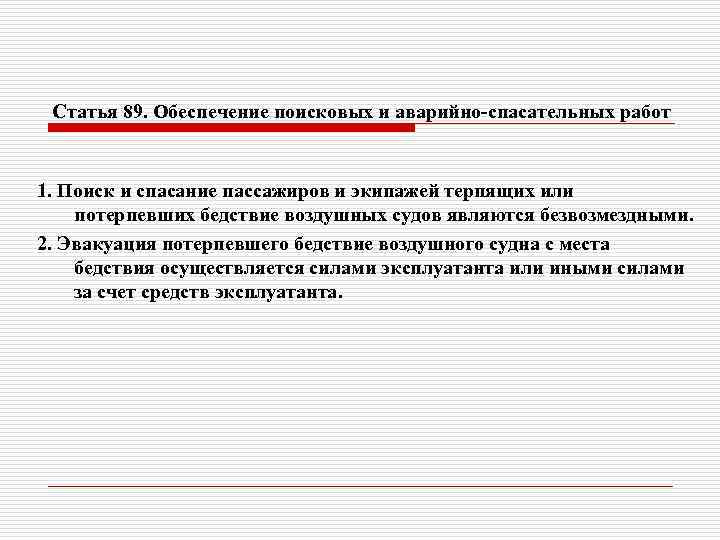 Статья 89. Обеспечение поисковых и аварийно-спасательных работ

1. Поиск и спасание пассажиров и экипажей терпящих или потерпевших бедствие воздушных судов являются безвозмездными.

2. Эвакуация потерпевшего бедствие воздушного судна с места бедствия осуществляется силами эксплуатанта или иными силами за счет средств эксплуатанта.